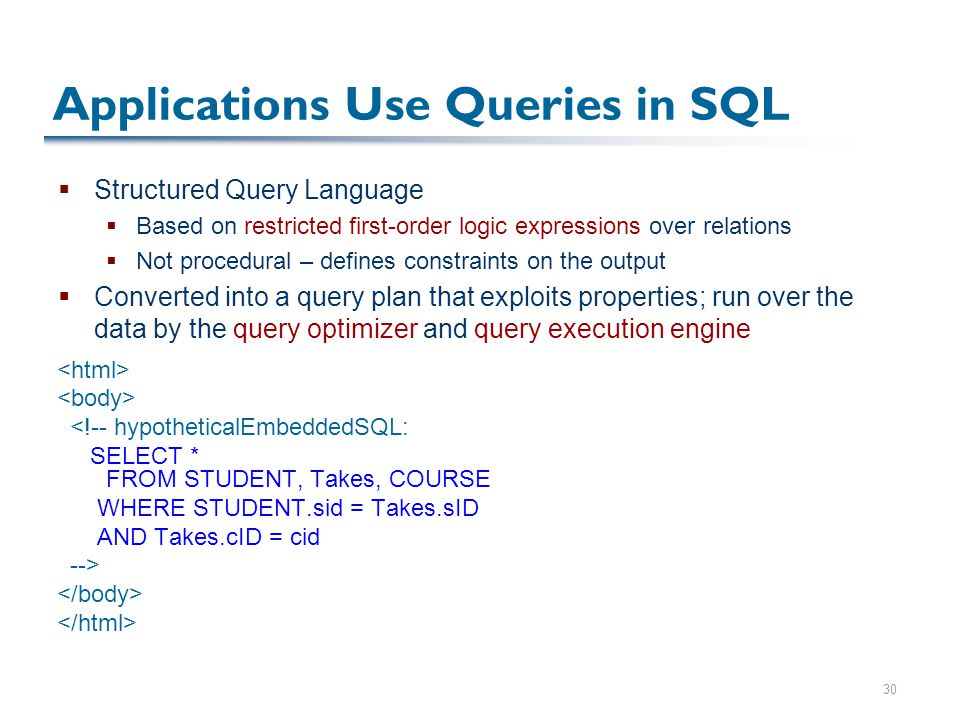 Applications Use Queries in SQL

▪ Structured Query Language
  ▪ Based on restricted first-order logic expressions over relations
  ▪ Not procedural – defines constraints on the output
▪ Converted into a query plan that exploits properties; run over the data by the query optimizer and query execution engine

<html>
<body>
<!-- hypotheticalEmbeddedSQL:
SELECT *
FROM STUDENT, Takes, COURSE
WHERE STUDENT.sid = Takes.sID
AND Takes.cID = cid
-->
</body>
</html>

30